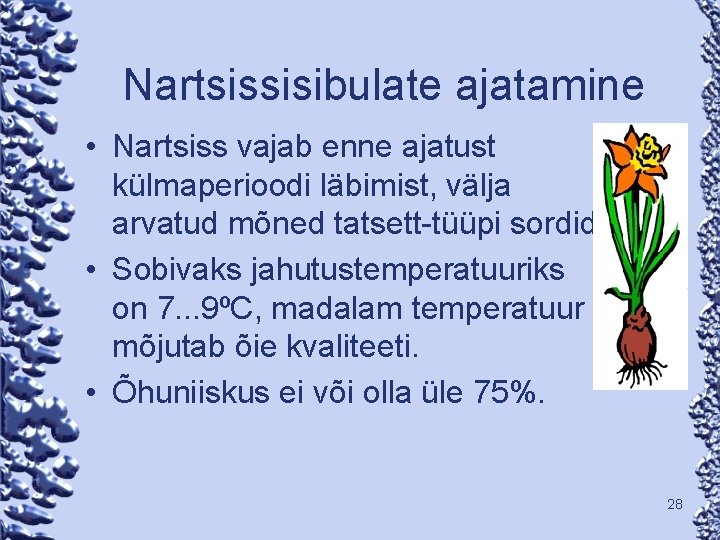 Nartsissisibulate ajatamine

• Nartsiss vajab enne ajatust külmaperioodi läbimist, välja arvatud mõned tatsett-tüüpi sordid

• Sobivaks jahutustemperatuuriks on 7...9ºC, madalam temperatuur mõjutab õie kvaliteeti.

• Õhuniiskus ei või olla üle 75%.

28